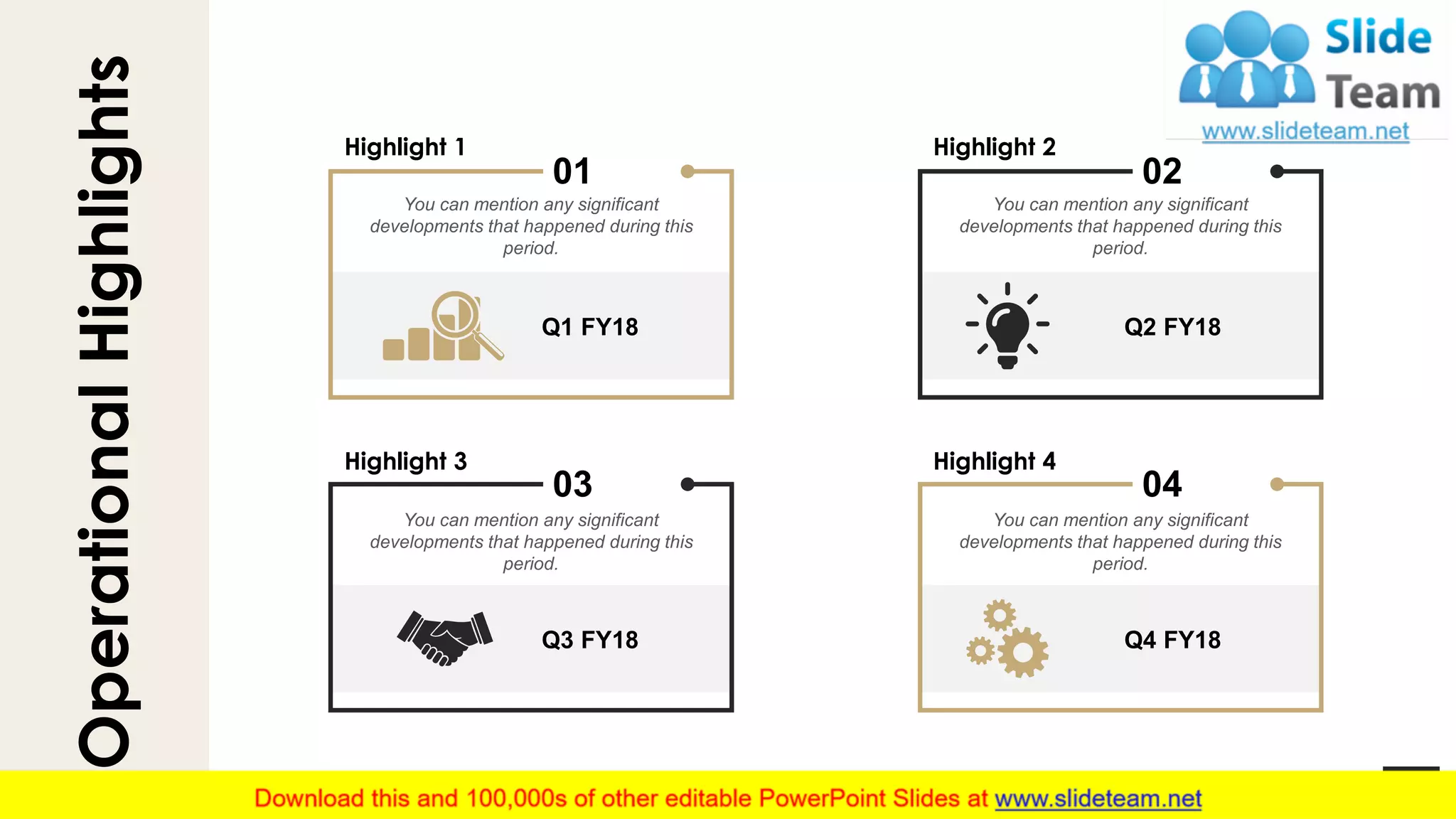 Operational Highlights

Slide Team
www.slideteam.net

Highlight 1
01
You can mention any significant developments that happened during this period.
Q1 FY18

Highlight 2
02
You can mention any significant developments that happened during this period.
Q2 FY18

Highlight 3
03
You can mention any significant developments that happened during this period.
Q3 FY18

Highlight 4
04
You can mention any significant developments that happened during this period.
Q4 FY18

Download this and 100,000s of other editable PowerPoint Slides at www.slideteam.net